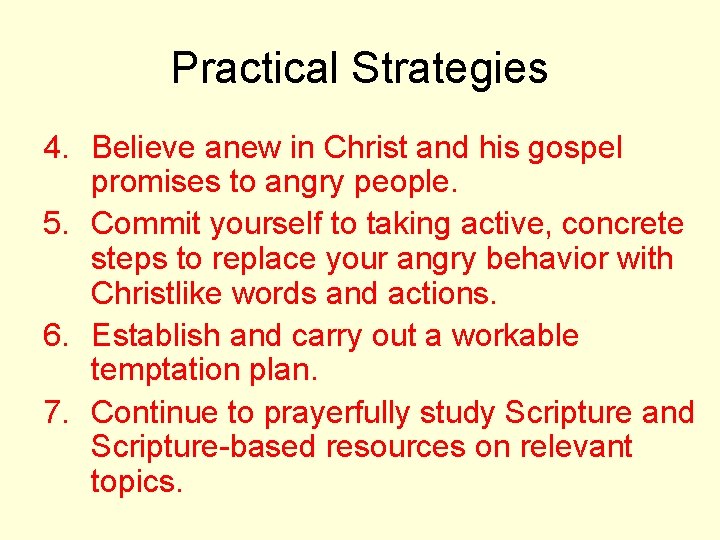 Practical Strategies

4. Believe anew in Christ and his gospel promises to angry people.
5. Commit yourself to taking active, concrete steps to replace your angry behavior with Christlike words and actions.
6. Establish and carry out a workable temptation plan.
7. Continue to prayerfully study Scripture and Scripture-based resources on relevant topics.